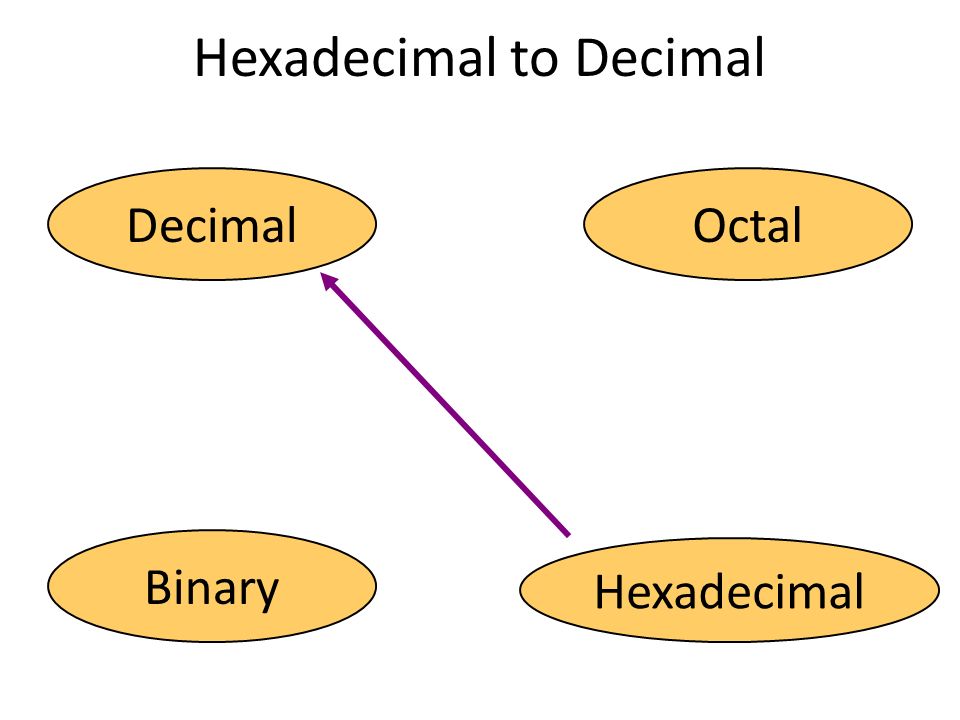 Hexadecimal to Decimal

Decimal

Octal

Binary

Hexadecimal